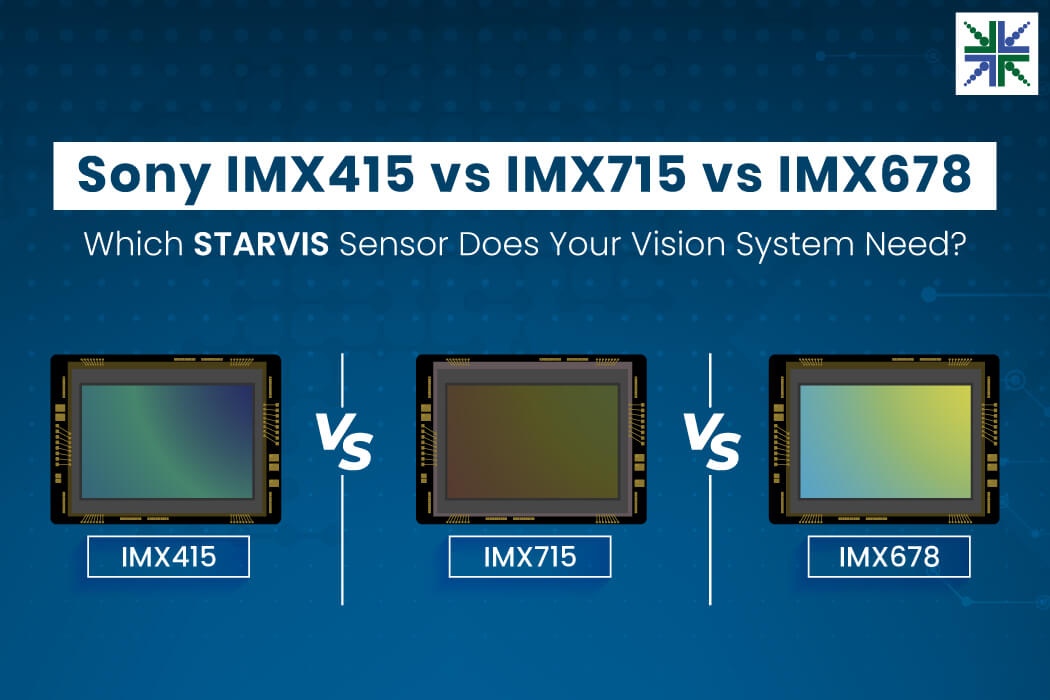 Sony IMX415 vs IMX715 vs IMX678

Which STARVIS Sensor Does Your Vision System Need?

IMX415

VS

IMX715

VS

IMX678